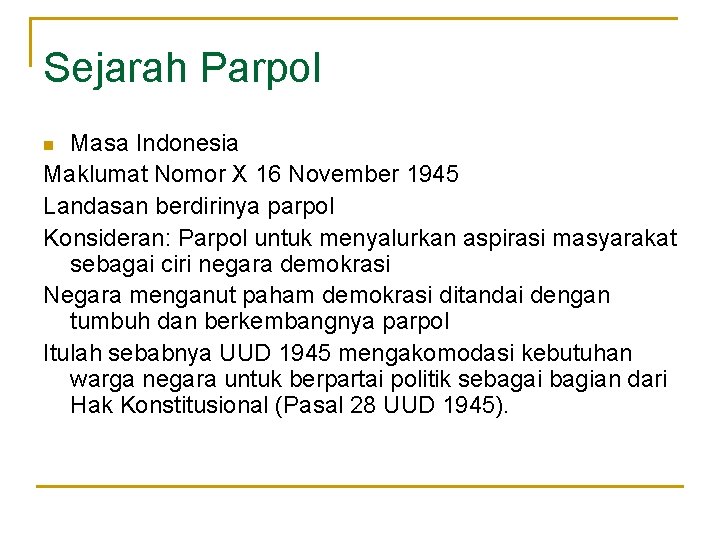 Sejarah Parpol

Masa Indonesia

Maklumat Nomor X 16 November 1945

Landasan berdirinya parpol

Konsideran: Parpol untuk menyalurkan aspirasi masyarakat sebagai ciri negara demokrasi

Negara menganut paham demokrasi ditandai dengan tumbuh dan berkembangnya parpol

Itulah sebabnya UUD 1945 mengakomodasi kebutuhan warga negara untuk berpartai politik sebagai bagian dari Hak Konstitusional (Pasal 28 UUD 1945).